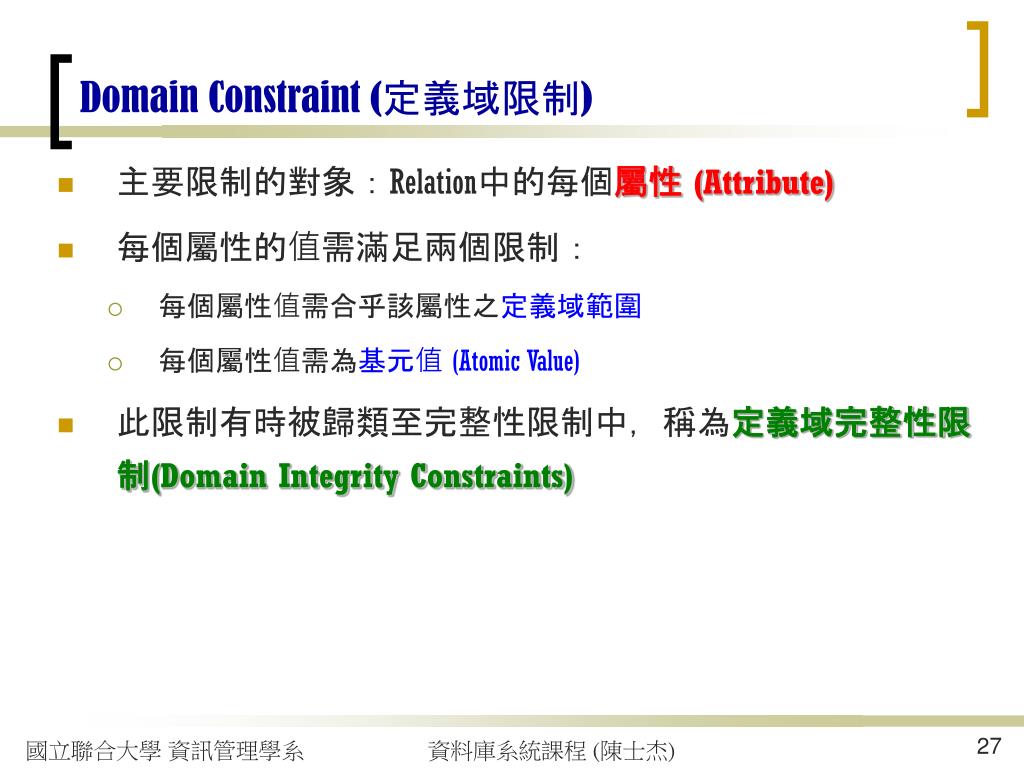 Domain Constraint (定義域限制)

主要限制的對象：Relation中的每個屬性 (Attribute)

每個屬性的值需滿足兩個限制：

每個屬性值需合乎該屬性之定義域範圍

每個屬性值需為基元值 (Atomic Value)

此限制有時被歸類至完整性限制中，稱為定義域完整性限制(Domain Integrity Constraints)

國立聯合大學 資訊管理學系

資料庫系統課程 (陳士杰)

27